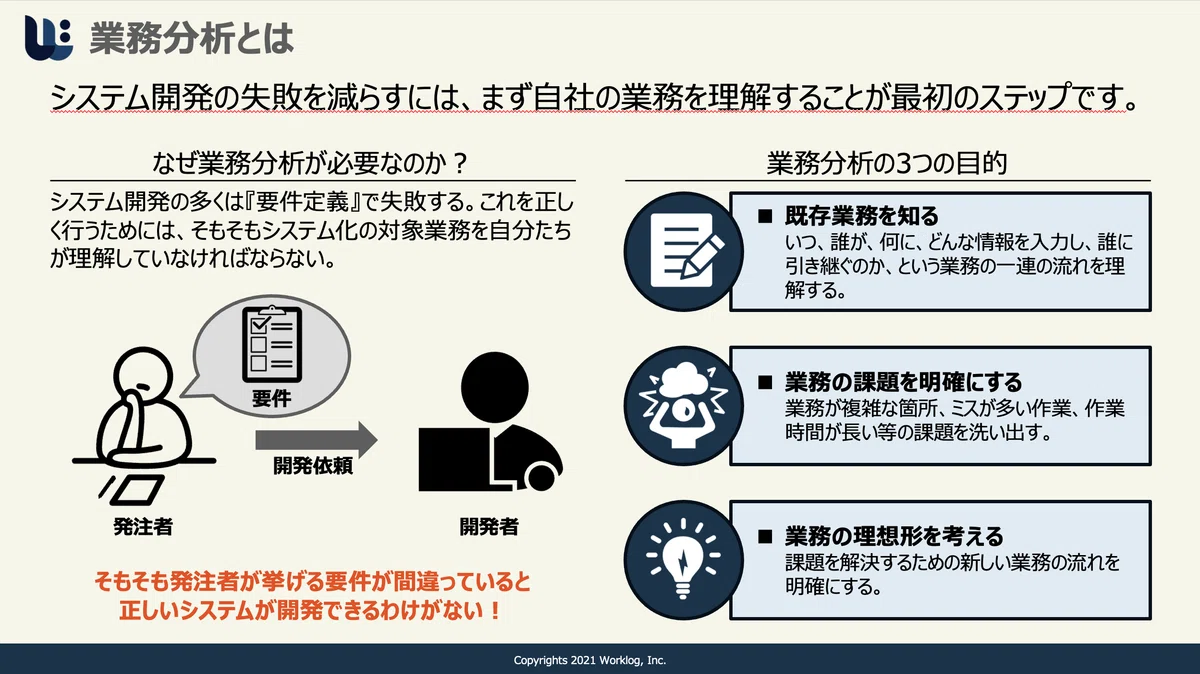 業務分析とは

システム開発の失敗を減らすには、まず自社の業務を理解することが最初のステップです。

なぜ業務分析が必要なのか？

システム開発の多くは『要件定義』で失敗する。これを正しく行うためには、そもそもシステム化の対象業務を自分たちが理解していなければならない。

要件

開発依頼

発注者

開発者

そもそも発注者が挙げる要件が間違っていると正しいシステムが開発できるわけがない！

業務分析の3つの目的

■ 既存業務を知る
いつ、誰が、何に、どんな情報を入力し、誰に引き継ぐのか、という業務の一連の流れを理解する。

■ 業務の課題を明確にする
業務が複雑な箇所、ミスが多い作業、作業時間が長い等の課題を洗い出す。

■ 業務の理想形を考える
課題を解決するための新しい業務の流れを明確にする。

Copyrights 2021 Worklog, Inc.